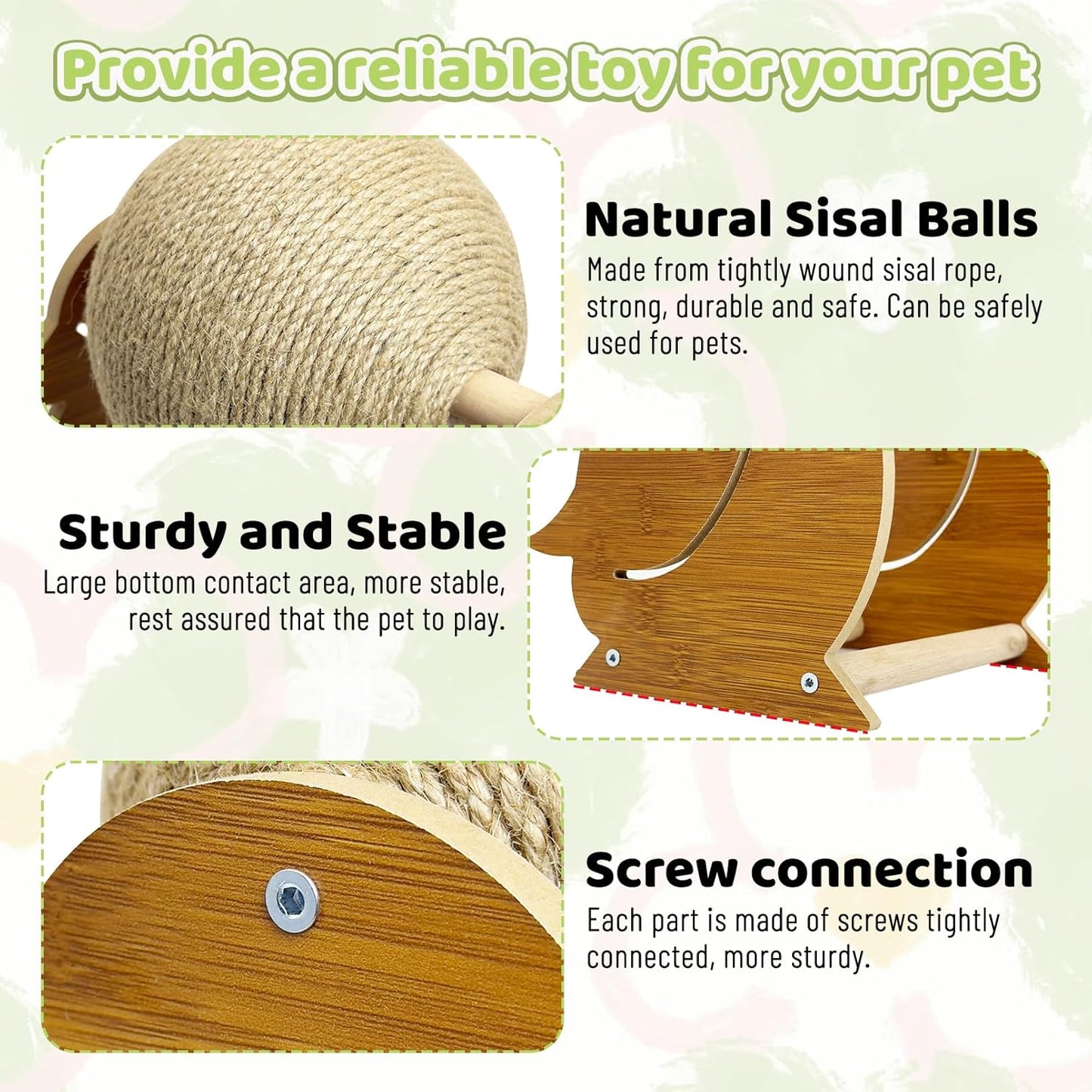 Provide a reliable toy for your pet

Natural Sisal Balls
Made from tightly wound sisal rope, strong, durable and safe. Can be safely used for pets.

Sturdy and Stable
Large bottom contact area, more stable, rest assured that the pet to play.

Screw connection
Each part is made of screws tightly connected, more sturdy.